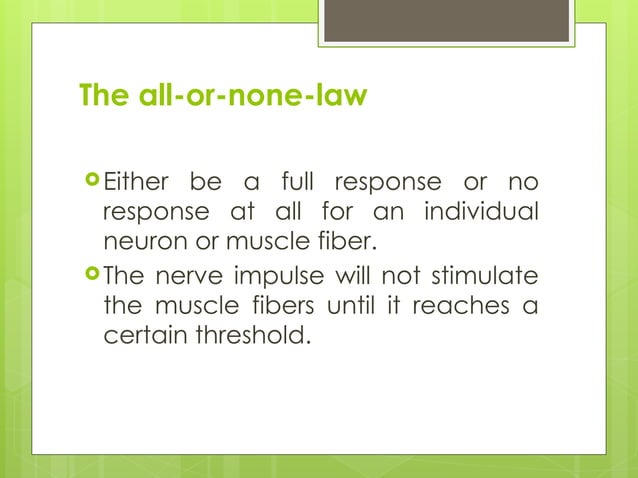 The all-or-none-law

Either be a full response or no response at all for an individual neuron or muscle fiber.

The nerve impulse will not stimulate the muscle fibers until it reaches a certain threshold.